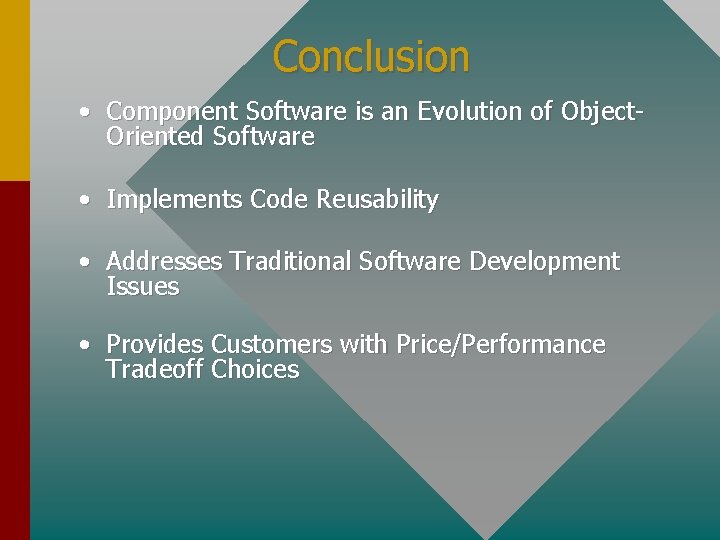 Conclusion

• Component Software is an Evolution of Object-Oriented Software

• Implements Code Reusability

• Addresses Traditional Software Development Issues

• Provides Customers with Price/Performance Tradeoff Choices